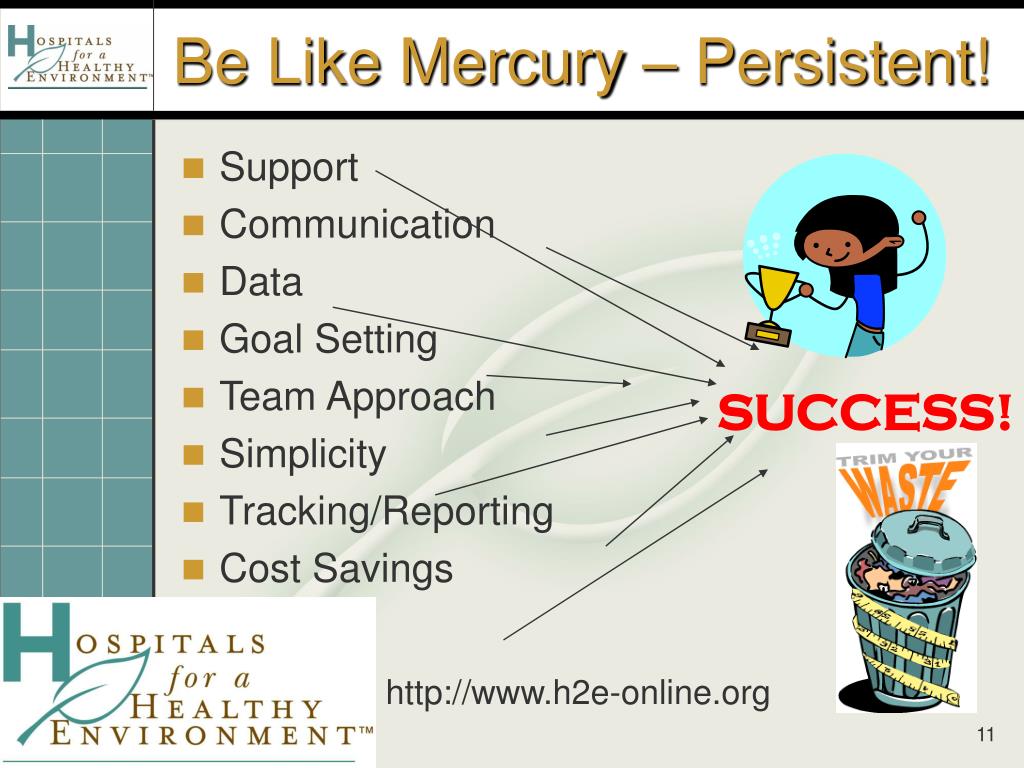 HOSPITALS for a HEALTHY ENVIRONMENT™

Be Like Mercury – Persistent!

- Support
- Communication
- Data
- Goal Setting
- Team Approach
- Simplicity
- Tracking/Reporting
- Cost Savings

SUCCESS!

TRIM YOUR WASTE

HOSPITALS for a HEALTHY ENVIRONMENT™

http://www.h2e-online.org

11